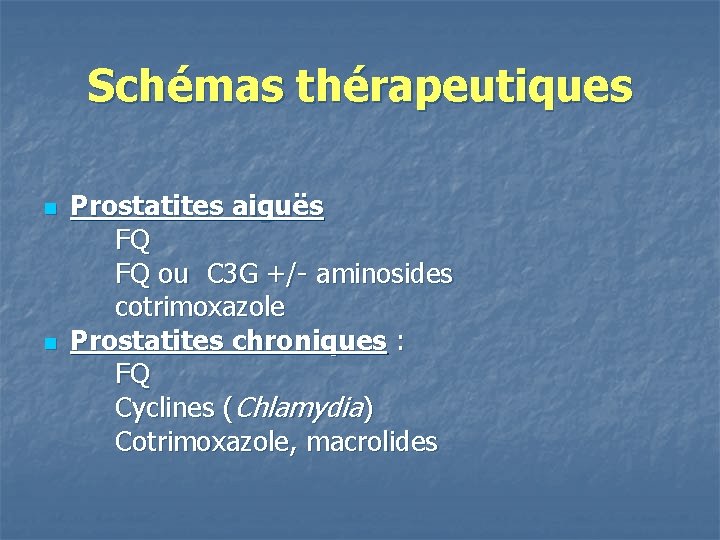 Schémas thérapeutiques

Prostatites aiguës
FQ
FQ ou C3G +/- aminosides
cotrimoxazole

Prostatites chroniques :
FQ
Cyclines (Chlamydia)
Cotrimoxazole, macrolides